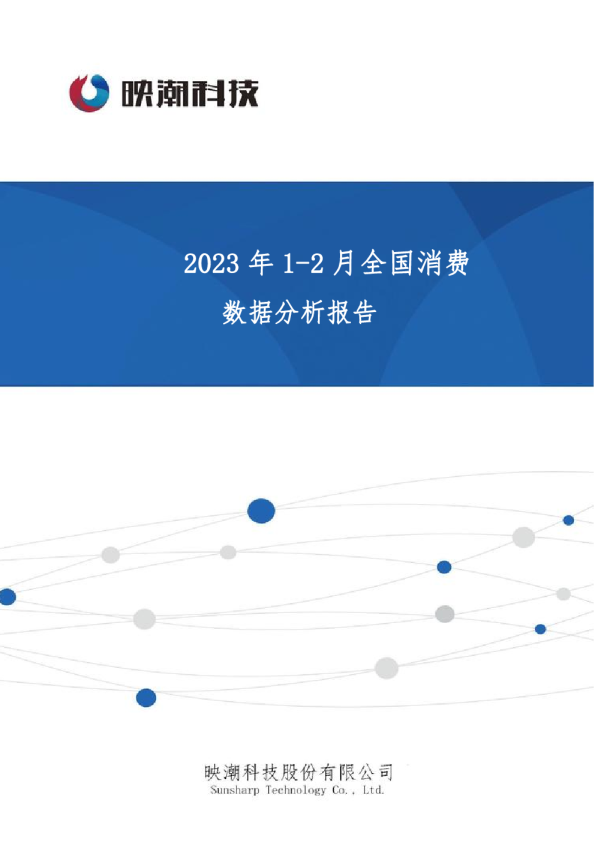 映潮科技

2023 年 1-2 月全国消费

数据分析报告

映潮科技股份有限公司
Sunsharp Technology Co., Ltd.